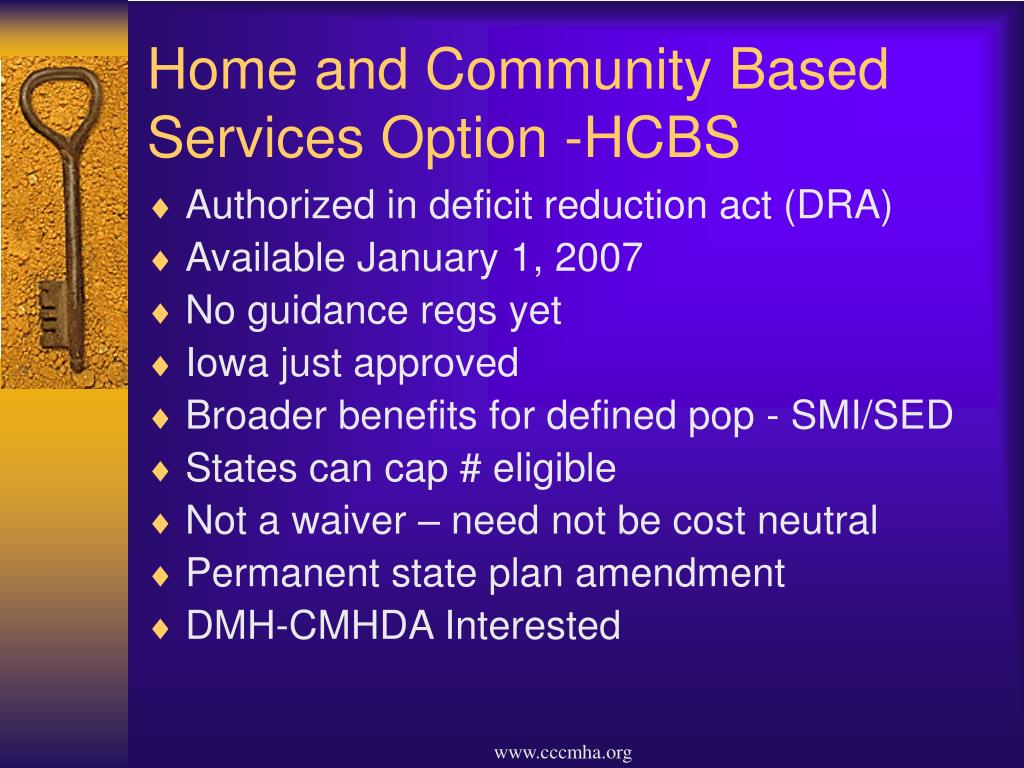 Home and Community Based Services Option -HCBS

♦ Authorized in deficit reduction act (DRA)
♦ Available January 1, 2007
♦ No guidance regs yet
♦ Iowa just approved
♦ Broader benefits for defined pop - SMI/SED
♦ States can cap # eligible
♦ Not a waiver – need not be cost neutral
♦ Permanent state plan amendment
♦ DMH-CMHDA Interested

www.cccmha.org